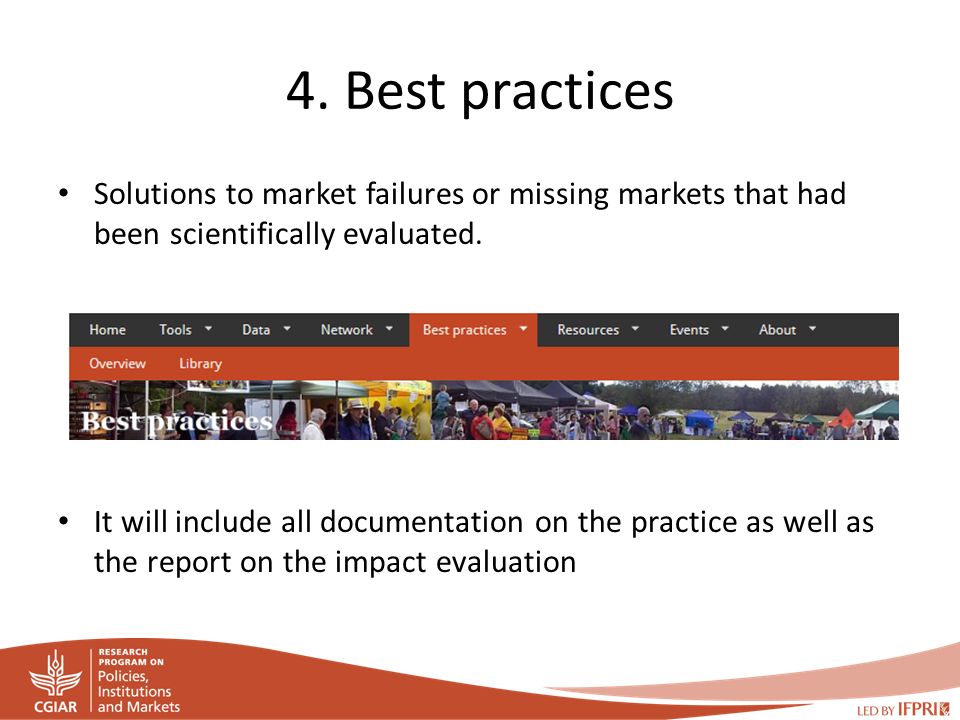 4. Best practices

• Solutions to market failures or missing markets that had been scientifically evaluated.

Home Tools Data Network Best practices Resources Events About

Overview Library

Best practices

• It will include all documentation on the practice as well as the report on the impact evaluation

CGIAR RESEARCH PROGRAM ON Policies, Institutions and Markets

LED BY IFPRI